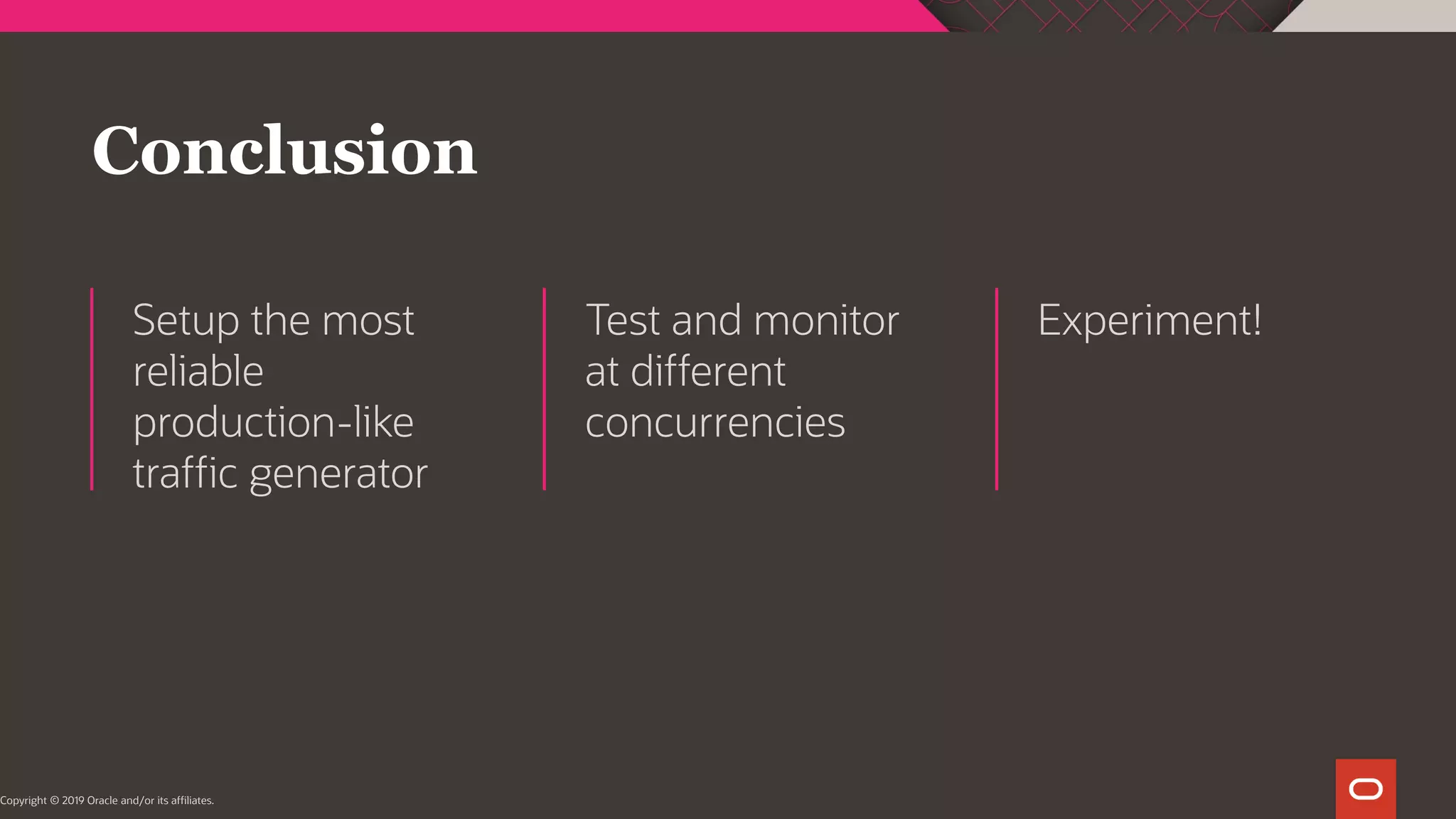 Conclusion

Setup the most reliable production-like traffic generator

Test and monitor at different concurrencies

Experiment!

Copyright © 2019 Oracle and/or its affiliates.